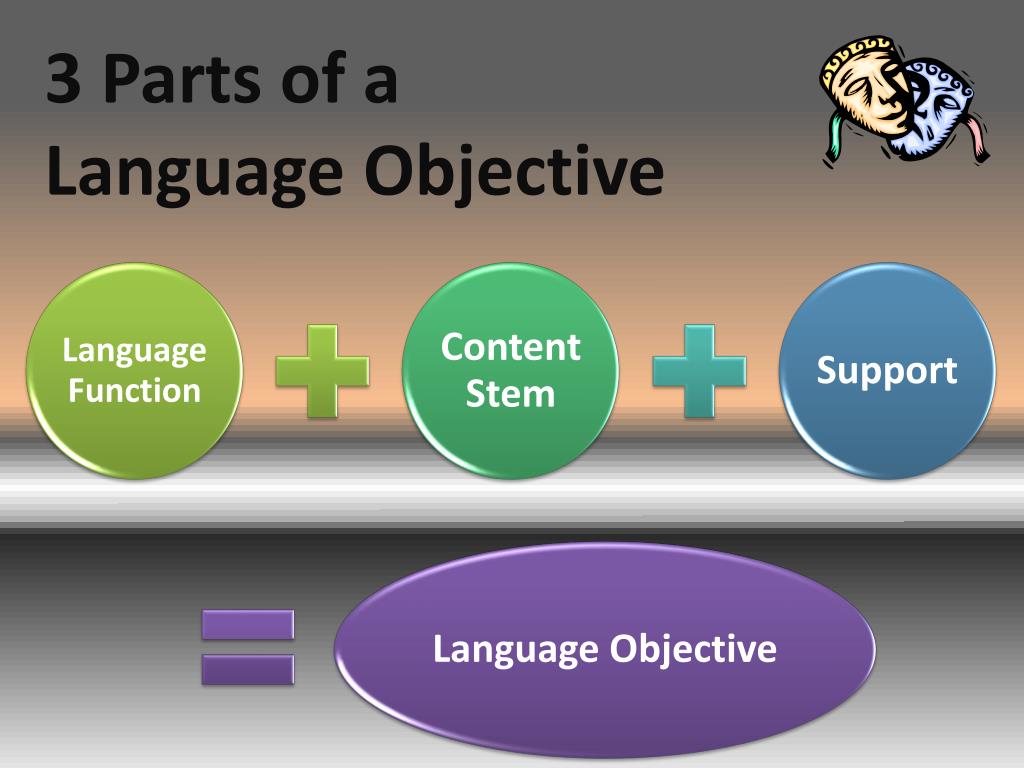 3 Parts of a Language Objective

Language Function

Content Stem

Support

Language Objective